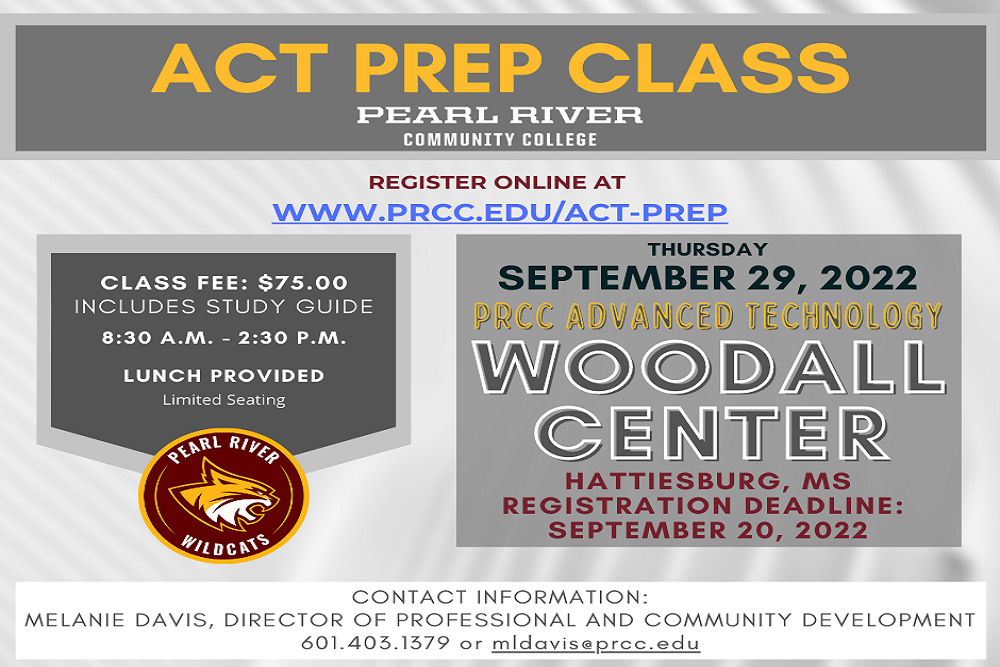 ACT PREP CLASS
PEARL RIVER
COMMUNITY COLLEGE

REGISTER ONLINE AT
WWW.PRCC.EDU/ACT-PREP

CLASS FEE: $75.00
INCLUDES STUDY GUIDE
8:30 A.M. - 2:30 P.M.

LUNCH PROVIDED
Limited Seating

PEARL RIVER
WILDCATS

THURSDAY
SEPTEMBER 29, 2022
PRCC ADVANCED TECHNOLOGY
WOODALL
CENTER
HATTIESBURG, MS
REGISTRATION DEADLINE:
SEPTEMBER 20, 2022

CONTACT INFORMATION:
MELANIE DAVIS, DIRECTOR OF PROFESSIONAL AND COMMUNITY DEVELOPMENT
601.403.1379 or mldavis@prcc.edu